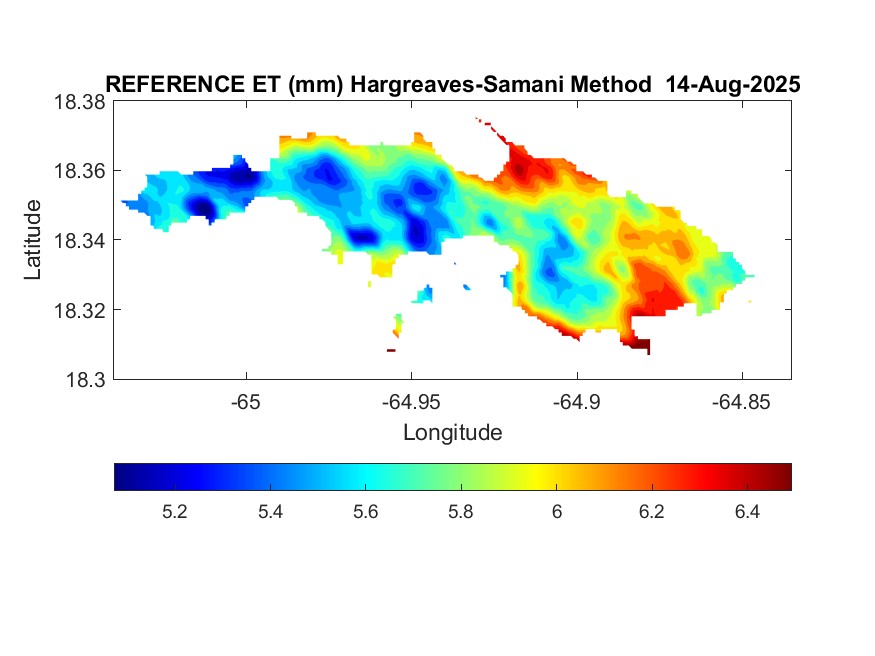 REFERENCE ET (mm) Hargreaves-Samani Method 14-Aug-2025

18.38
18.36
18.34
18.32
18.3

Latitude

-65
-64.95
-64.9
-64.85

Longitude

5.2
5.4
5.6
5.8
6
6.2
6.4